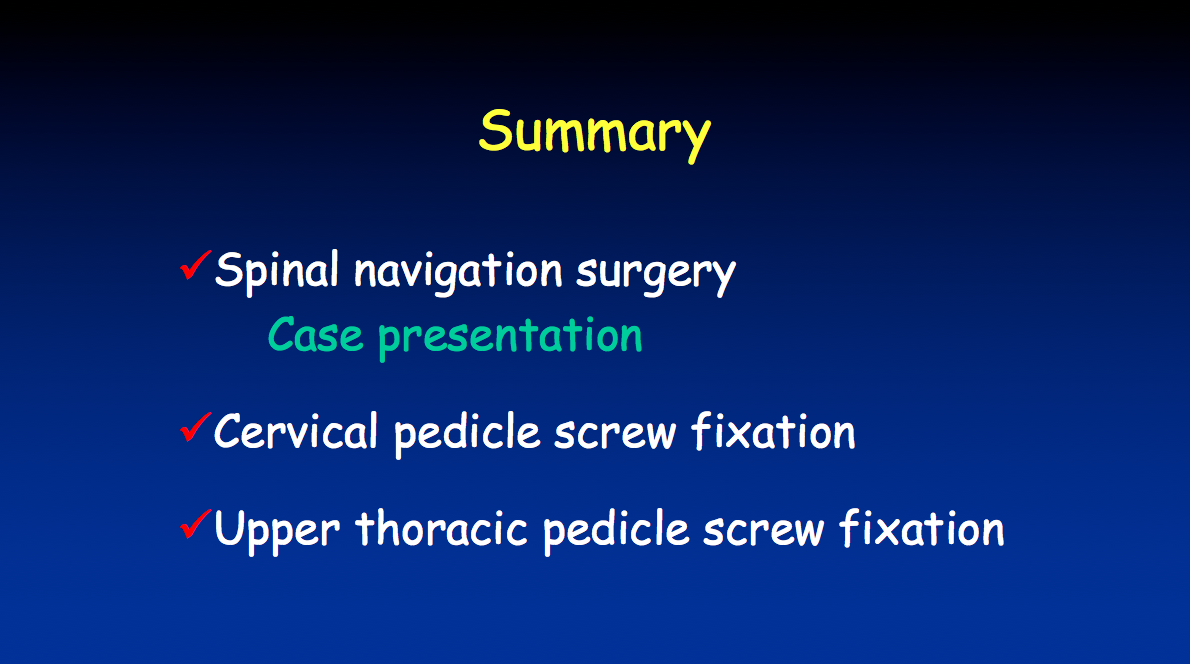 Summary

✓Spinal navigation surgery
Case presentation

✓Cervical pedicle screw fixation

✓Upper thoracic pedicle screw fixation